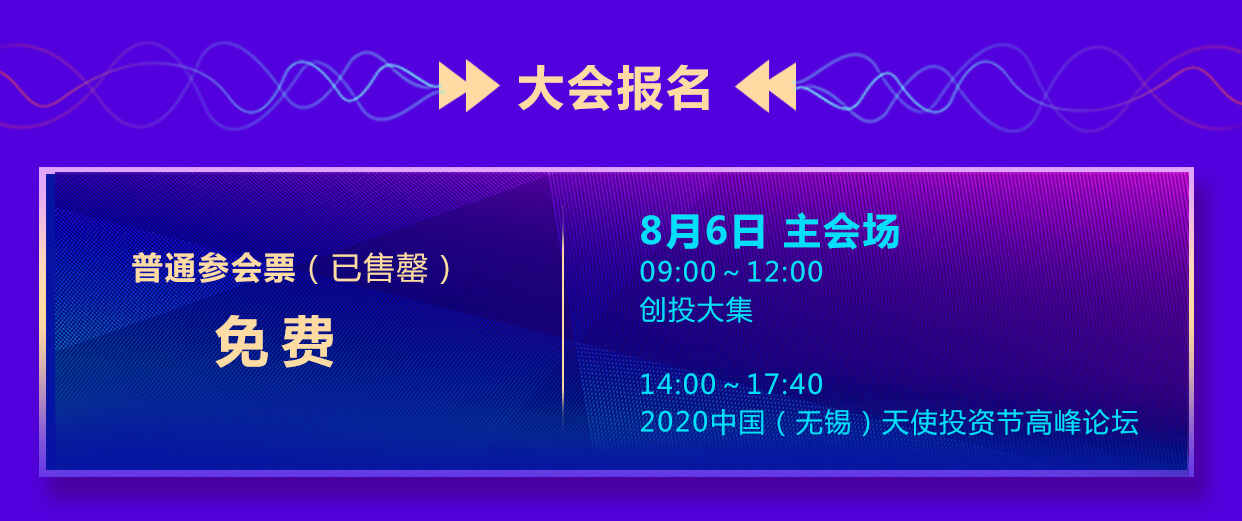 大会报名

普通参会票（已售罄）

免费

8月6日 主会场
09:00～12:00
创投大集

14:00～17:40
2020中国（无锡）天使投资节高峰论坛